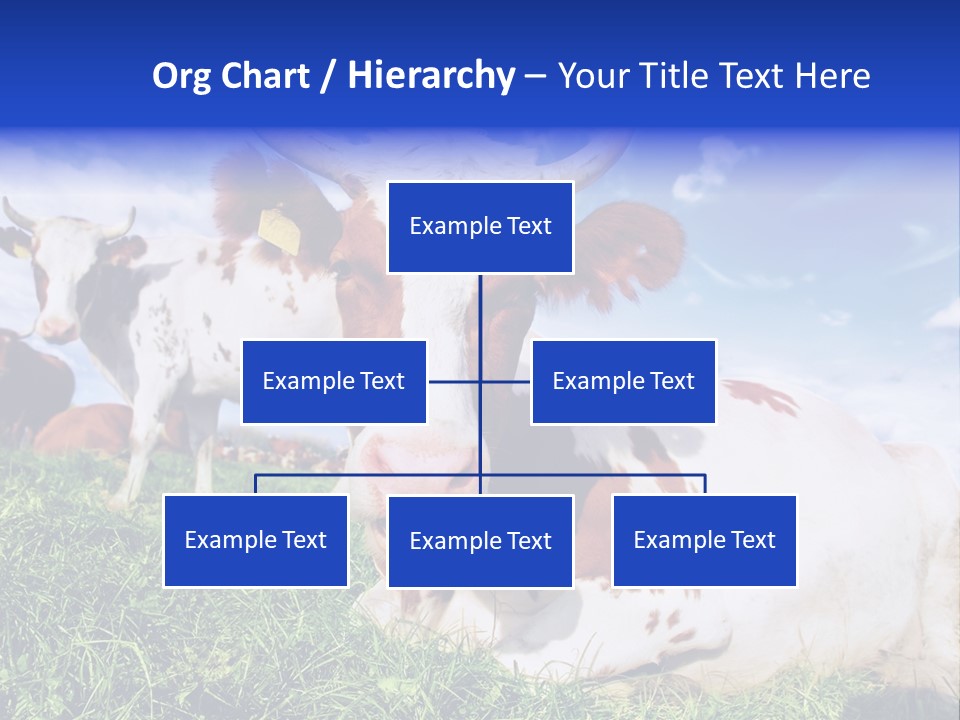 Org Chart / Hierarchy – Your Title Text Here

Example Text

Example Text

Example Text

Example Text

Example Text

Example Text